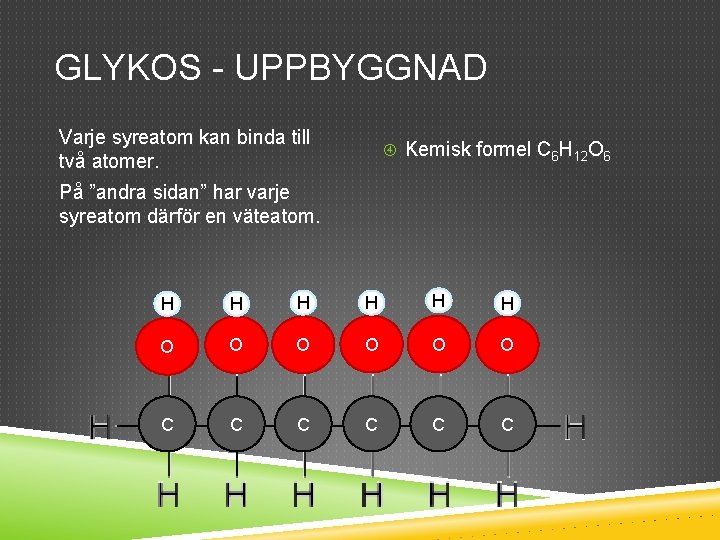 GLYKOS - UPPBYGGNAD

Varje syreatom kan binda till två atomer.

På ”andra sidan” har varje syreatom därför en väteatom.

④ Kemisk formel $C_6H_{12}O_6$

H H H H H H
O O O O O O
H C C C C C C H
H H H H H H